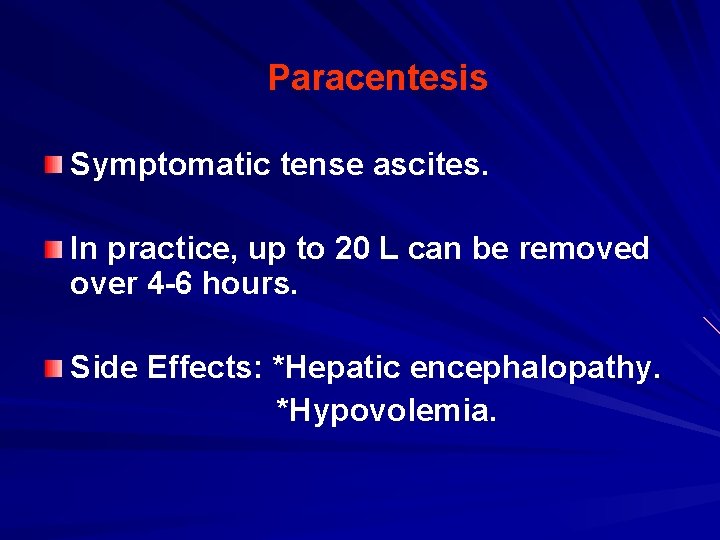 Paracentesis

Symptomatic tense ascites.

In practice, up to 20 L can be removed over 4-6 hours.

Side Effects: *Hepatic encephalopathy.
*Hypovolemia.